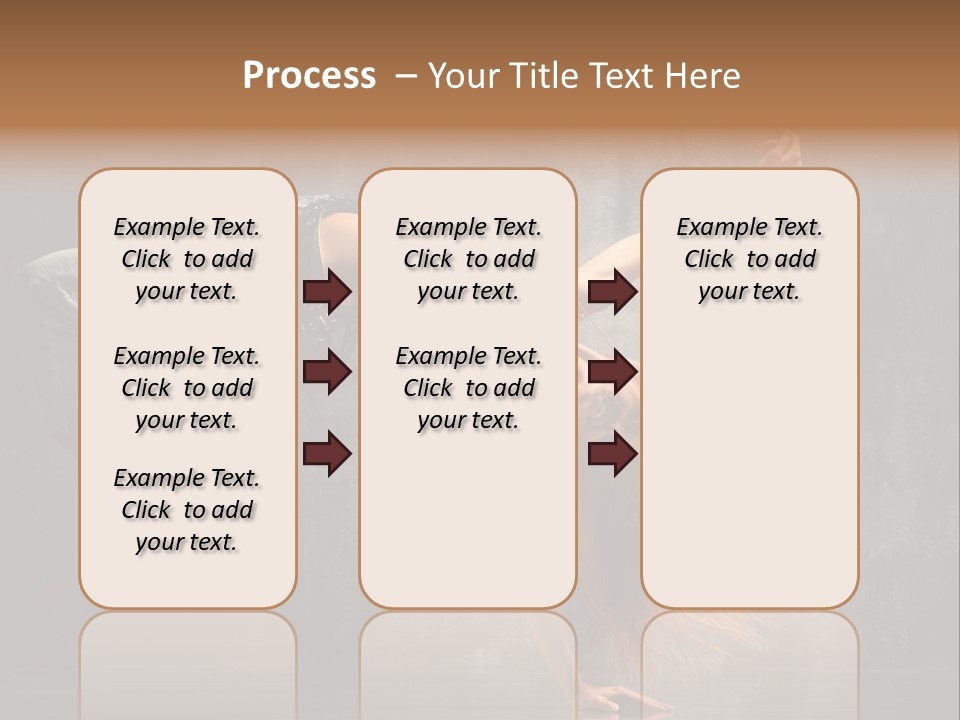 Process – Your Title Text Here

Example Text. Click to add your text.

Example Text. Click to add your text.

Example Text. Click to add your text.

Example Text. Click to add your text.

Example Text. Click to add your text.

Example Text. Click to add your text.